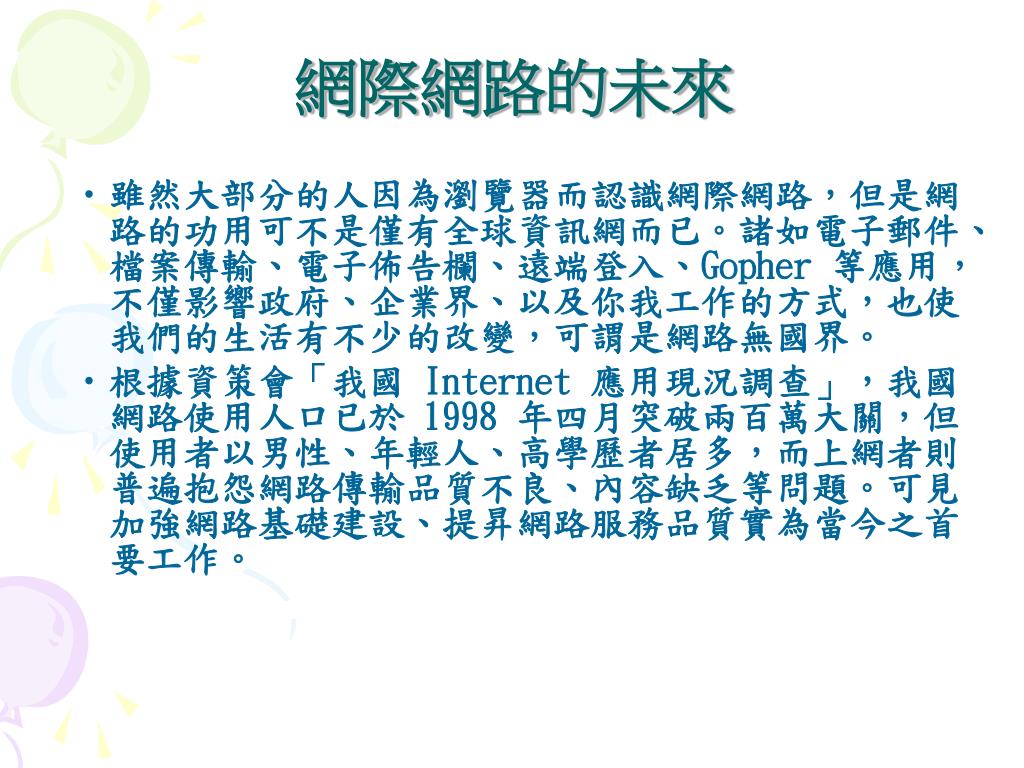 網際網路的未來

• 雖然大部分的人因為瀏覽器而認識網際網路，但是網路的功用可不是僅有全球資訊網而已。諸如電子郵件、檔案傳輸、電子佈告欄、遠端登入、Gopher 等應用，不僅影響政府、企業界、以及你我工作的方式，也使我們的生活有不少的改變，可謂是網路無國界。

• 根據資策會「我國 Internet 應用現況調查」，我國網路使用人口已於 1998 年四月突破兩百萬大關，但使用者以男性、年輕人、高學歷者居多，而上網者則普遍抱怨網路傳輸品質不良、內容缺乏等問題。可見加強網路基礎建設、提昇網路服務品質實為當今之首要工作。